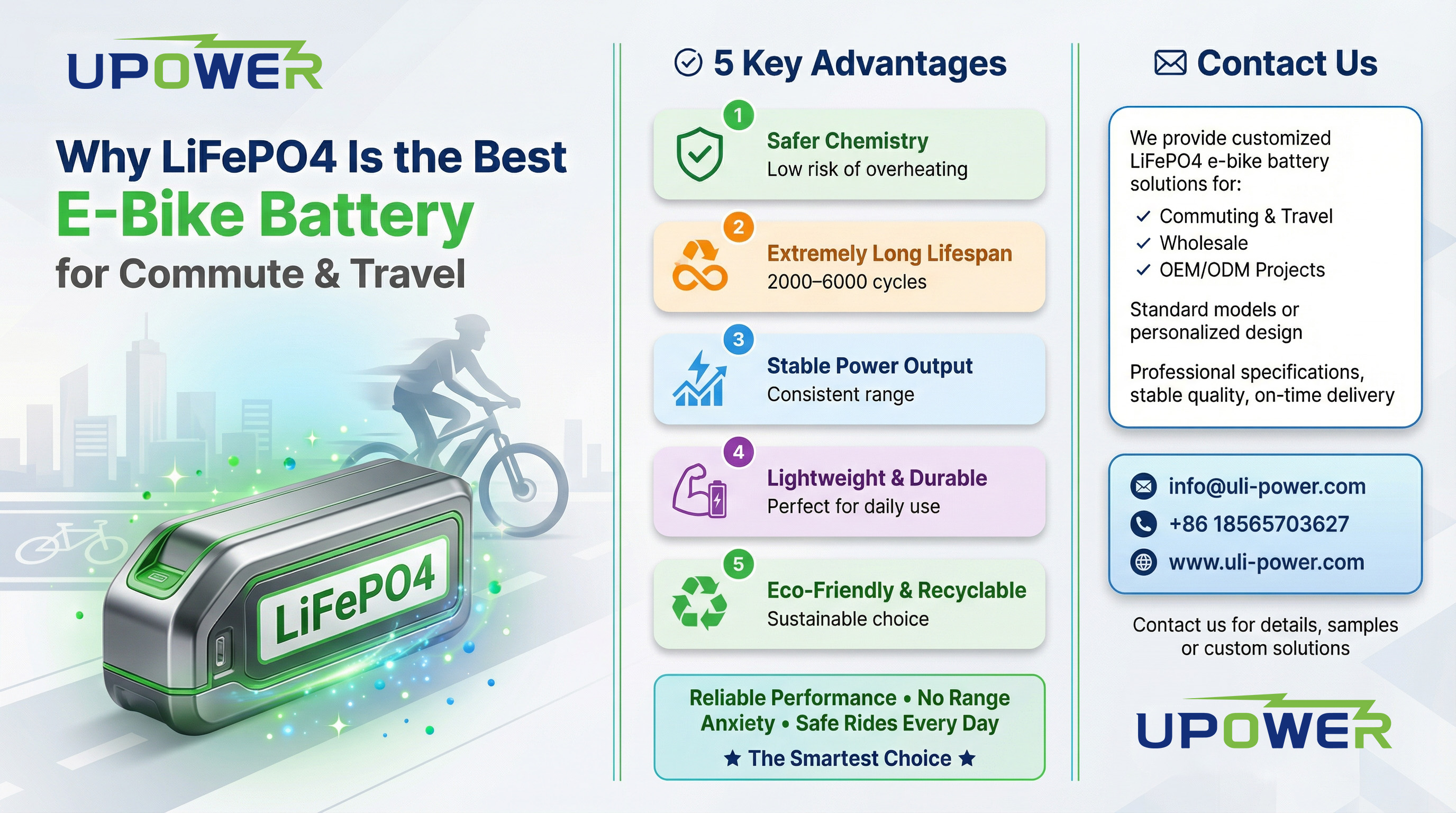 UPOWER

Why LiFePO4 Is the Best
E-Bike Battery
for Commute & Travel

LiFePO4

5 Key Advantages

1
Safer Chemistry
Low risk of overheating

2
Extremely Long Lifespan
2000–6000 cycles

3
Stable Power Output
Consistent range

4
Lightweight & Durable
Perfect for daily use

5
Eco-Friendly & Recyclable
Sustainable choice

Reliable Performance • No Range Anxiety • Safe Rides Every Day
★ The Smartest Choice ★

Contact Us

We provide customized LiFePO4 e-bike battery solutions for:
✓ Commuting & Travel
✓ Wholesale
✓ OEM/ODM Projects

Standard models or personalized design

Professional specifications, stable quality, on-time delivery

info@uli-power.com
+86 18565703627
www.uli-power.com

Contact us for details, samples or custom solutions

UPOWER